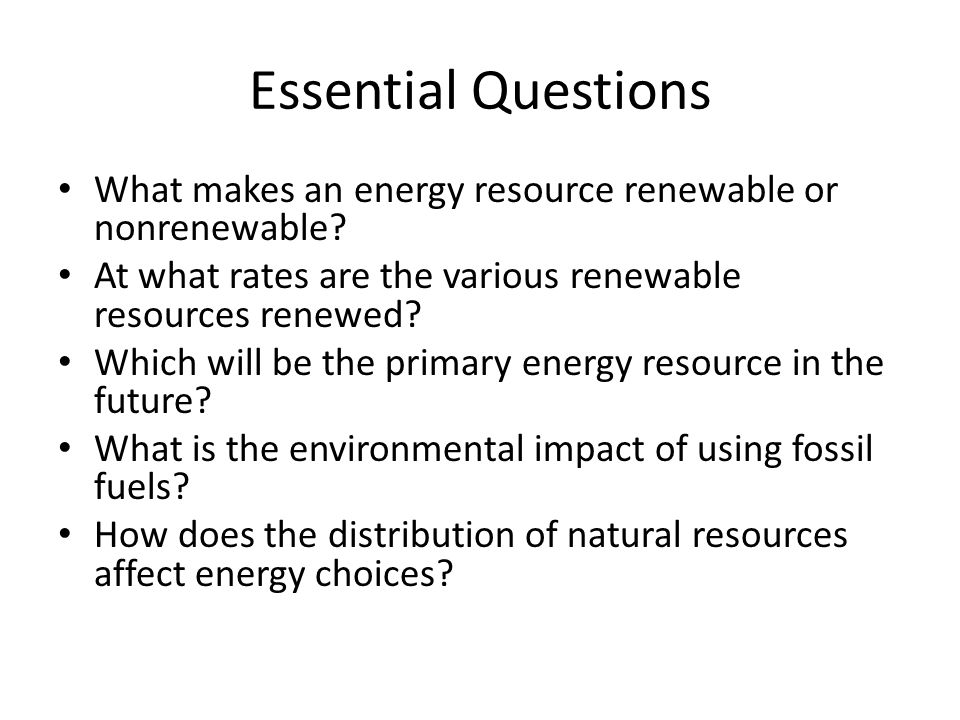 Essential Questions

• What makes an energy resource renewable or nonrenewable?
• At what rates are the various renewable resources renewed?
• Which will be the primary energy resource in the future?
• What is the environmental impact of using fossil fuels?
• How does the distribution of natural resources affect energy choices?